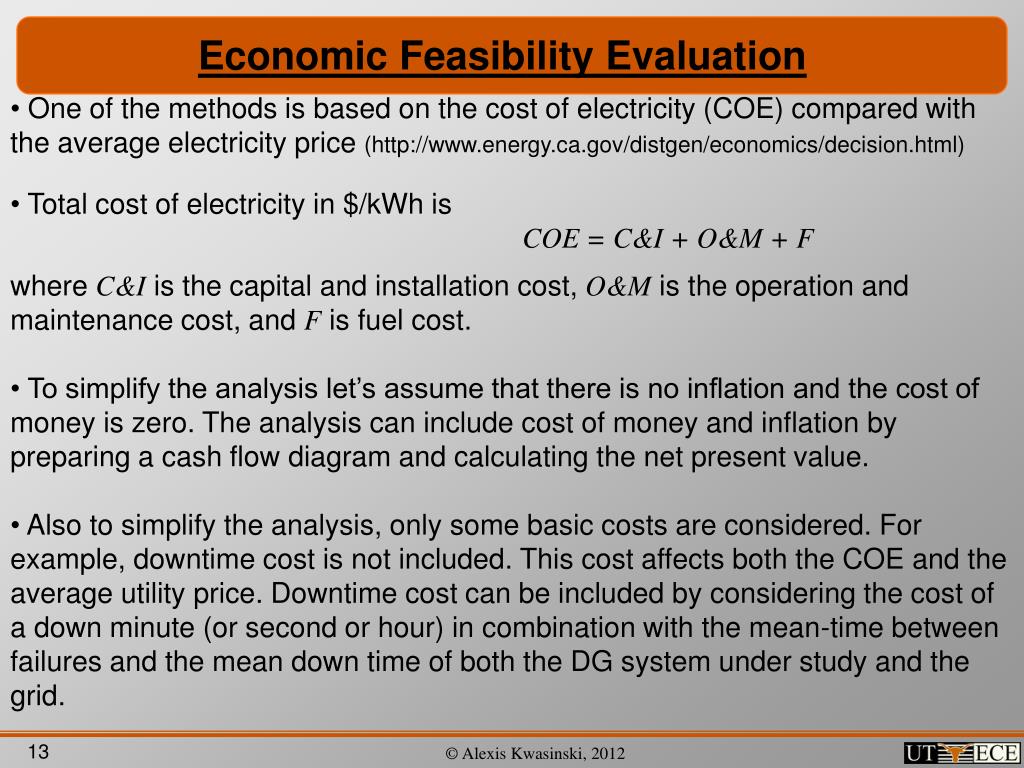 Economic Feasibility Evaluation

• One of the methods is based on the cost of electricity (COE) compared with the average electricity price (http://www.energy.ca.gov/distgen/economics/decision.html)

• Total cost of electricity in \$/kWh is

$COE = C\&I + O\&M + F$

where $C\&I$ is the capital and installation cost, $O\&M$ is the operation and maintenance cost, and $F$ is fuel cost.

• To simplify the analysis let's assume that there is no inflation and the cost of money is zero. The analysis can include cost of money and inflation by preparing a cash flow diagram and calculating the net present value.

• Also to simplify the analysis, only some basic costs are considered. For example, downtime cost is not included. This cost affects both the COE and the average utility price. Downtime cost can be included by considering the cost of a down minute (or second or hour) in combination with the mean-time between failures and the mean down time of both the DG system under study and the grid.

13

© Alexis Kwasinski, 2012

UT ECE